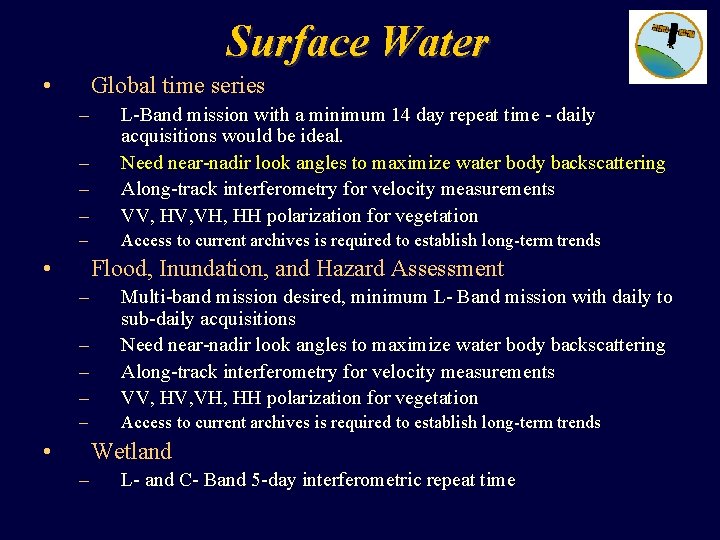 Surface Water

• Global time series
– L-Band mission with a minimum 14 day repeat time - daily acquisitions would be ideal.
– Need near-nadir look angles to maximize water body backscattering
– Along-track interferometry for velocity measurements
– VV, HV,VH, HH polarization for vegetation
– Access to current archives is required to establish long-term trends

• Flood, Inundation, and Hazard Assessment
– Multi-band mission desired, minimum L- Band mission with daily to sub-daily acquisitions
– Need near-nadir look angles to maximize water body backscattering
– Along-track interferometry for velocity measurements
– VV, HV,VH, HH polarization for vegetation
– Access to current archives is required to establish long-term trends

• Wetland
– L- and C- Band 5-day interferometric repeat time